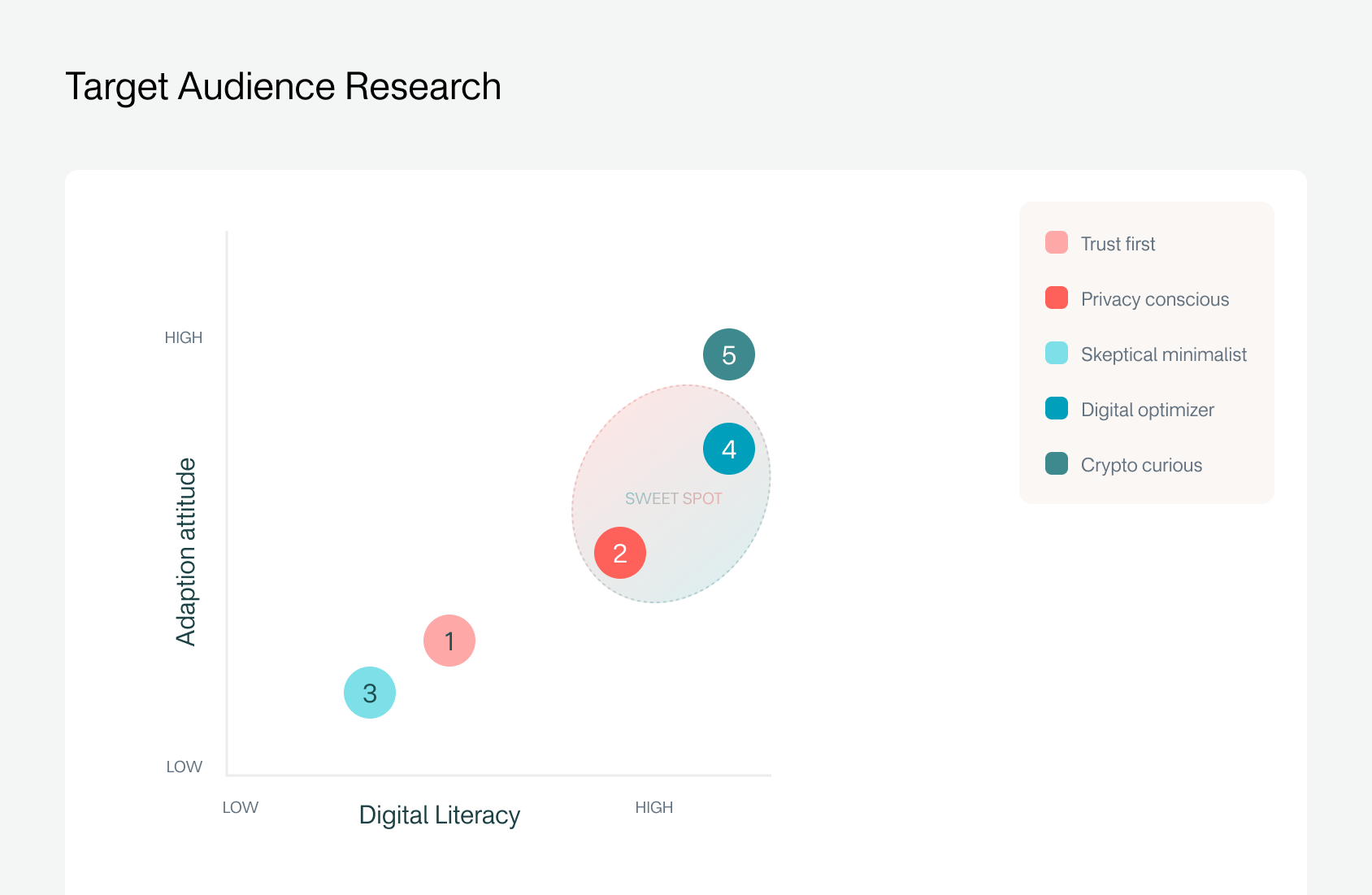 Target Audience Research

HIGH

Adaption attitude

LOW

5

4

SWEET SPOT

2

1

3

LOW

Digital Literacy

HIGH

Trust first

Privacy conscious

Skeptical minimalist

Digital optimizer

Crypto curious